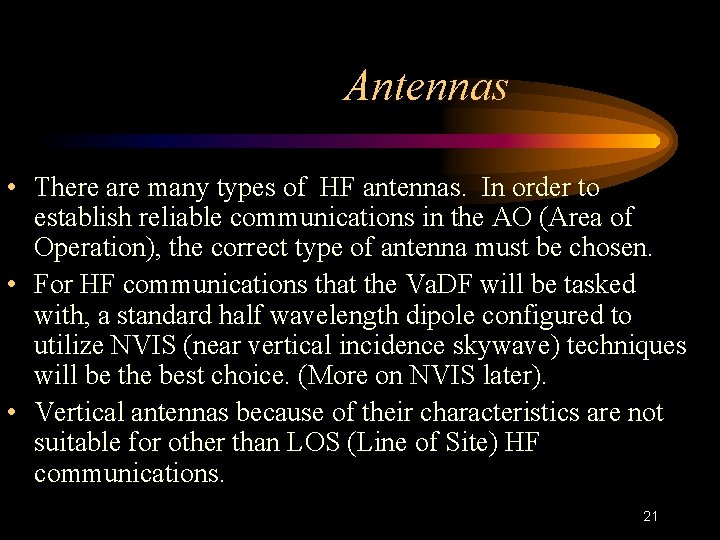 Antennas

• There are many types of HF antennas. In order to establish reliable communications in the AO (Area of Operation), the correct type of antenna must be chosen.

• For HF communications that the VaDF will be tasked with, a standard half wavelength dipole configured to utilize NVIS (near vertical incidence skywave) techniques will be the best choice. (More on NVIS later).

• Vertical antennas because of their characteristics are not suitable for other than LOS (Line of Site) HF communications.

21